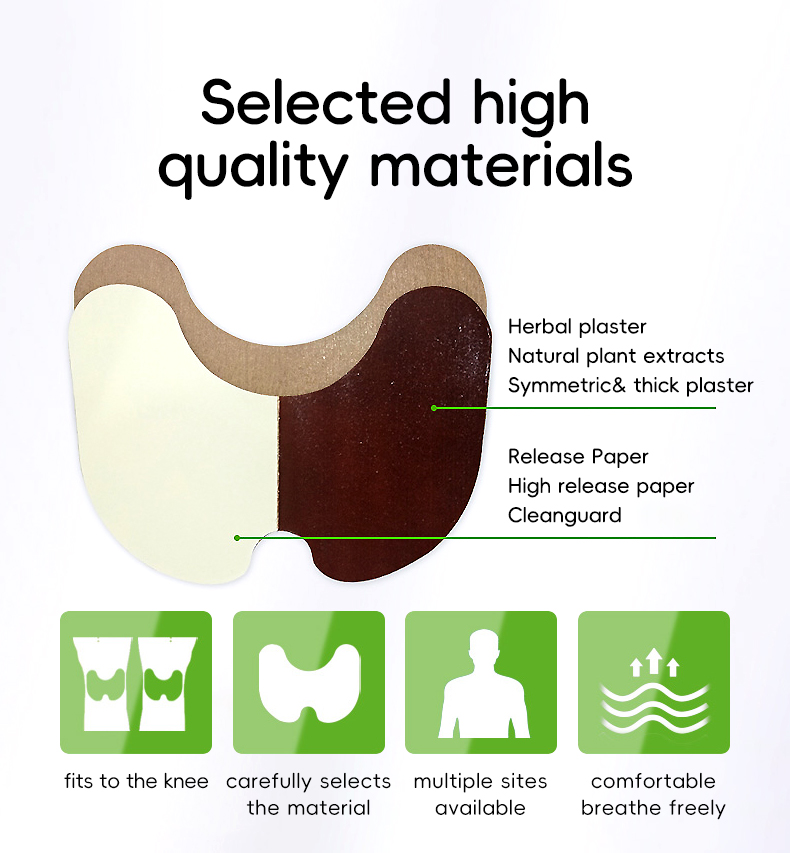 Selected high quality materials

Herbal plaster
Natural plant extracts
Symmetric& thick plaster

Release Paper
High release paper
Cleanguard

fits to the knee

carefully selects the material

multiple sites available

comfortable breathe freely